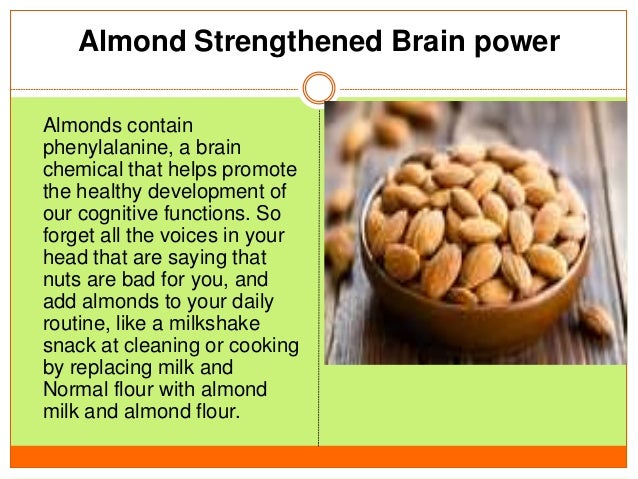 Almond Strengthened Brain power

Almonds contain phenylalanine, a brain chemical that helps promote the healthy development of our cognitive functions. So forget all the voices in your head that are saying that nuts are bad for you, and add almonds to your daily routine, like a milkshake snack at cleaning or cooking by replacing milk and Normal flour with almond milk and almond flour.